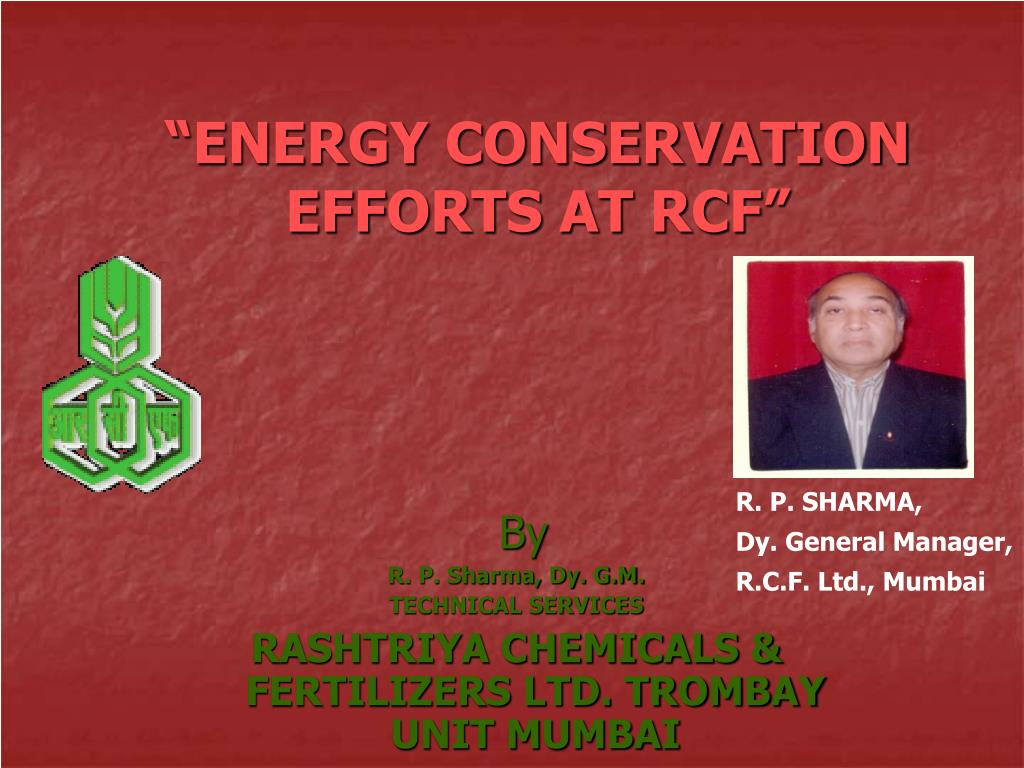 “ENERGY CONSERVATION EFFORTS AT RCF”

आर सी एफ

R. P. SHARMA,
Dy. General Manager,
R.C.F. Ltd., Mumbai

By
R. P. Sharma, Dy. G.M.
TECHNICAL SERVICES
RASHTRIYA CHEMICALS & FERTILIZERS LTD. TROMBAY UNIT MUMBAI